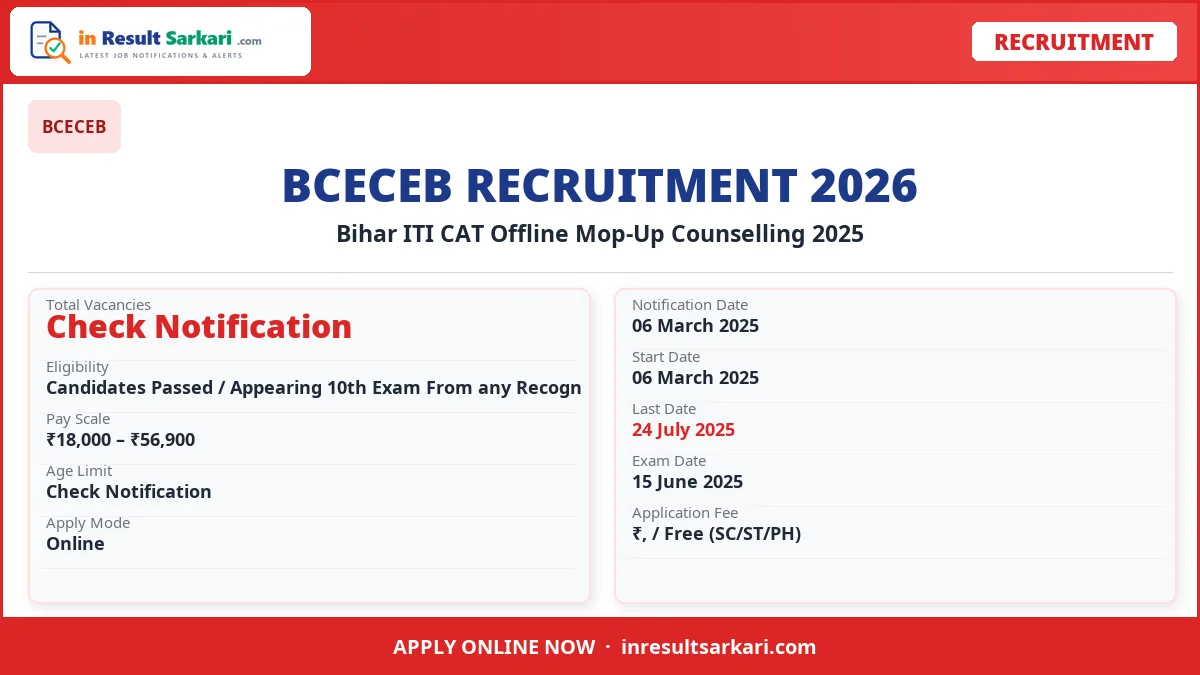 in Result Sarkari .com
LATEST JOB NOTIFICATIONS & ALERTS

RECRUITMENT

BCECEB

BCECEB RECRUITMENT 2026

Bihar ITI CAT Offline Mop-Up Counselling 2025

Total Vacancies
Check Notification

Eligibility
Candidates Passed / Appearing 10th Exam From any Recogn

Pay Scale
₹18,000 – ₹56,900

Age Limit
Check Notification

Apply Mode
Online

Notification Date
06 March 2025

Start Date
06 March 2025

Last Date
24 July 2025

Exam Date
15 June 2025

Application Fee
₹, / Free (SC/ST/PH)

APPLY ONLINE NOW · inresultsarkari.com